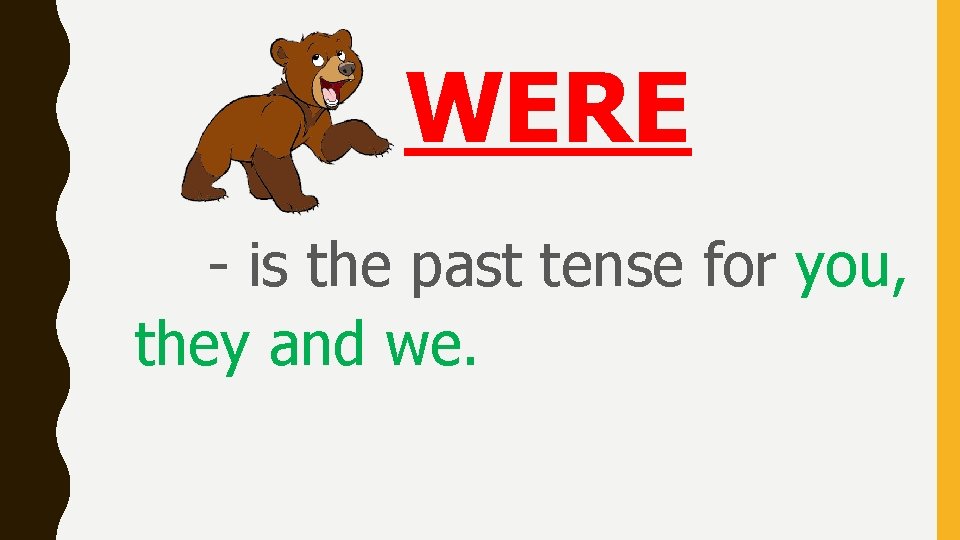 WERE

- is the past tense for you, they and we.